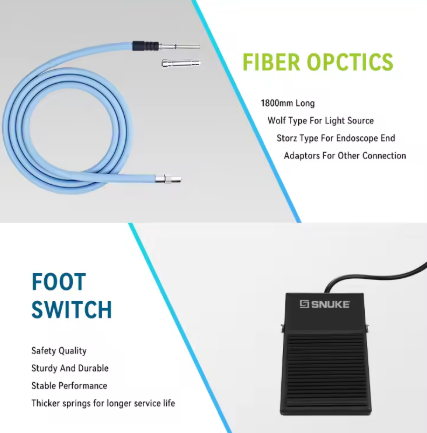 FIBER OPCTICS

1800mm Long
Wolf Type For Light Source
Storz Type For Endoscope End
Adaptors For Other Connection

FOOT SWITCH

Safety Quality
Sturdy And Durable
Stable Performance
Thicker springs for longer service life

SNUKE